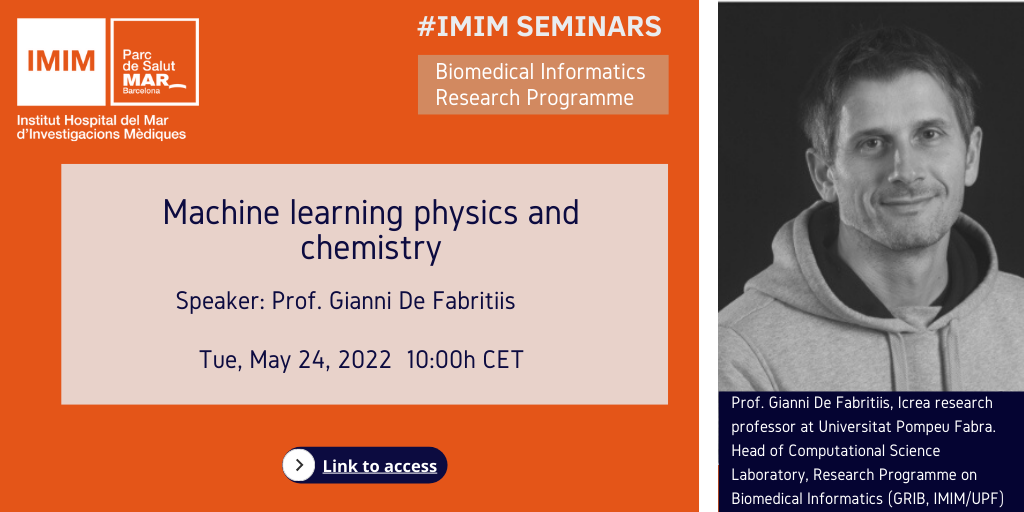 IMIM

Parc de Salut MAR Barcelona

Institut Hospital del Mar d'Investigacions Mèdiques

#IMIM SEMINARS

Biomedical Informatics Research Programme

Machine learning physics and chemistry

Speaker: Prof. Gianni De Fabritiis

Tue, May 24, 2022 10:00h CET

Link to access

Prof. Gianni De Fabritiis, Icrea research professor at Universitat Pompeu Fabra. Head of Computational Science Laboratory, Research Programme on Biomedical Informatics (GRIB, IMIM/UPF)